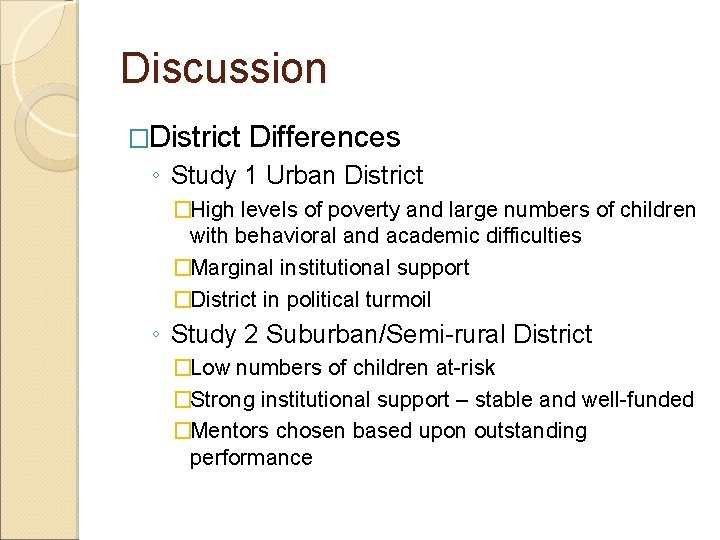 Discussion

□District Differences

◦ Study 1 Urban District

□High levels of poverty and large numbers of children with behavioral and academic difficulties

□Marginal institutional support

□District in political turmoil

◦ Study 2 Suburban/Semi-rural District

□Low numbers of children at-risk

□Strong institutional support – stable and well-funded

□Mentors chosen based upon outstanding performance